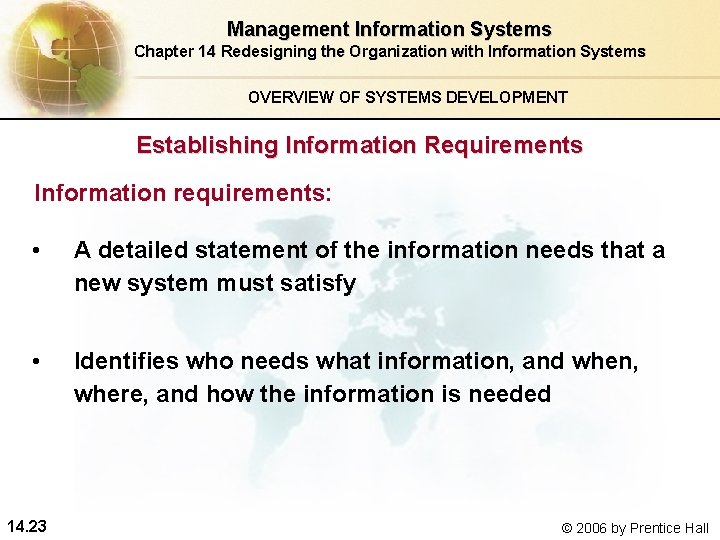 Management Information Systems
Chapter 14 Redesigning the Organization with Information Systems

OVERVIEW OF SYSTEMS DEVELOPMENT

Establishing Information Requirements

Information requirements:

• A detailed statement of the information needs that a new system must satisfy

• Identifies who needs what information, and when, where, and how the information is needed

14.23

© 2006 by Prentice Hall